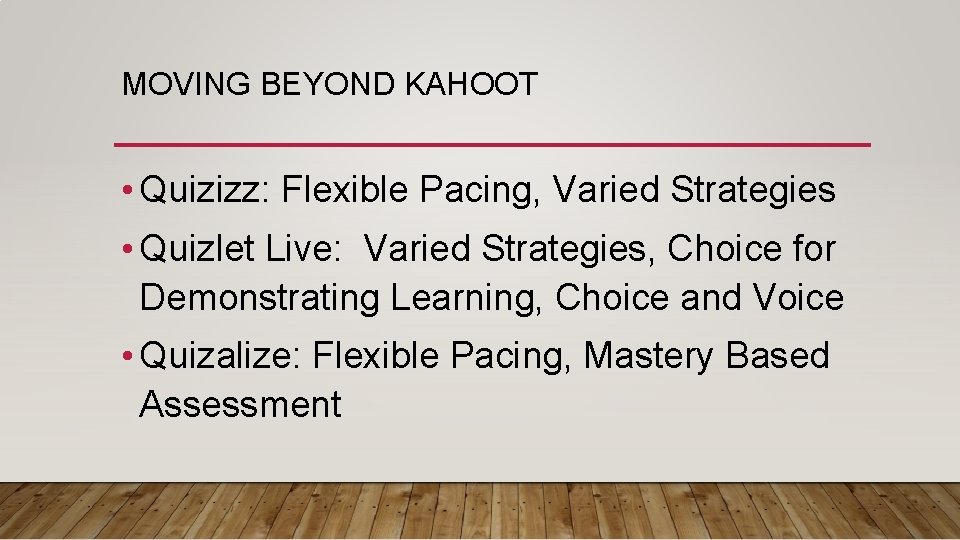 MOVING BEYOND KAHOOT

• Quizizz: Flexible Pacing, Varied Strategies

• Quizlet Live: Varied Strategies, Choice for Demonstrating Learning, Choice and Voice

• Quizalize: Flexible Pacing, Mastery Based Assessment